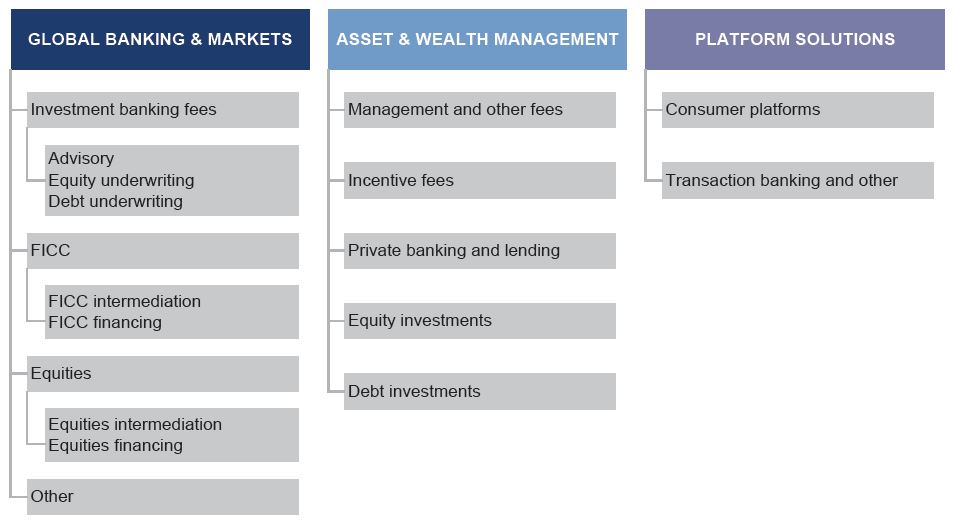 GLOBAL BANKING & MARKETS

Investment banking fees

Advisory
Equity underwriting
Debt underwriting

FICC

FICC intermediation
FICC financing

Equities

Equities intermediation
Equities financing

Other

ASSET & WEALTH MANAGEMENT

Management and other fees

Incentive fees

Private banking and lending

Equity investments

Debt investments

PLATFORM SOLUTIONS

Consumer platforms

Transaction banking and other